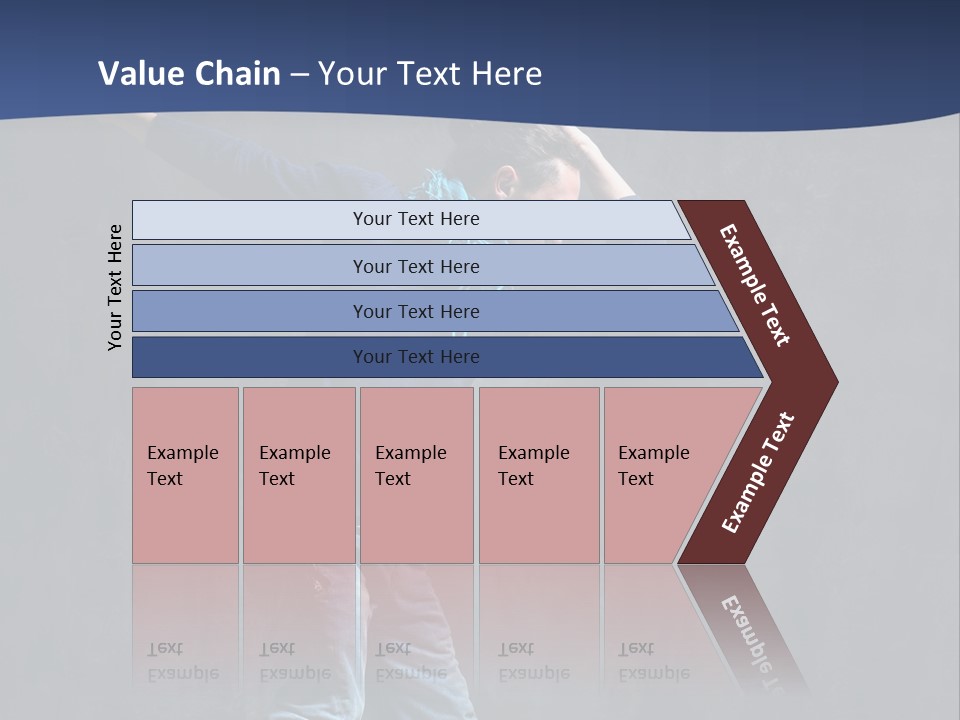 Value Chain – Your Text Here

Your Text Here

Your Text Here

Your Text Here

Your Text Here

Your Text Here

Example Text

Example Text

Example Text

Example Text

Example Text

Example Text

Example Text